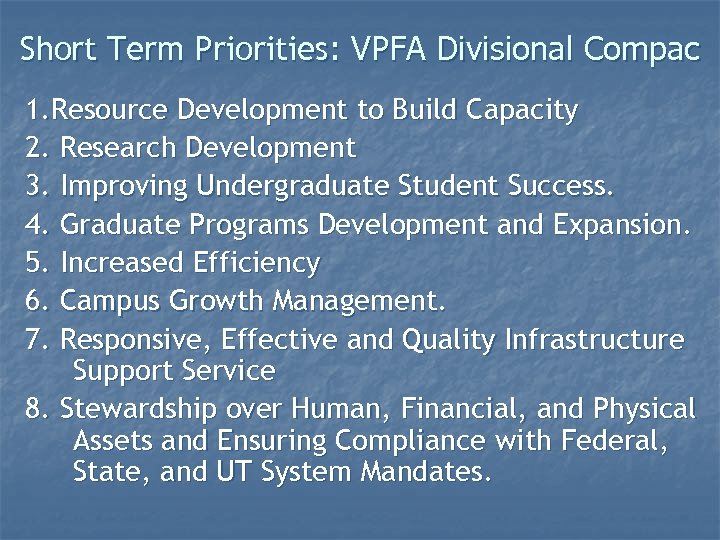 Short Term Priorities: VPFA Divisional Compac

1.Resource Development to Build Capacity
2. Research Development
3. Improving Undergraduate Student Success.
4. Graduate Programs Development and Expansion.
5. Increased Efficiency
6. Campus Growth Management.
7. Responsive, Effective and Quality Infrastructure Support Service
8. Stewardship over Human, Financial, and Physical Assets and Ensuring Compliance with Federal, State, and UT System Mandates.